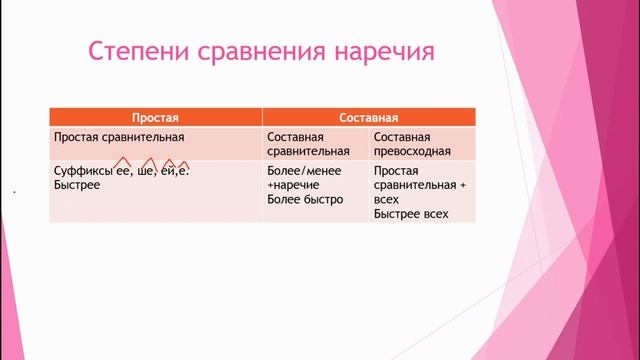 Степени сравнения наречия

| Простая | Составная | |
|---|---|---|
| Простая сравнительная | Составная сравнительная | Составная превосходная |
| Суффиксы ее, ше, ей,е. Быстрее | Более/менее +наречие Более быстро | Простая сравнительная + всех Быстрее всех |